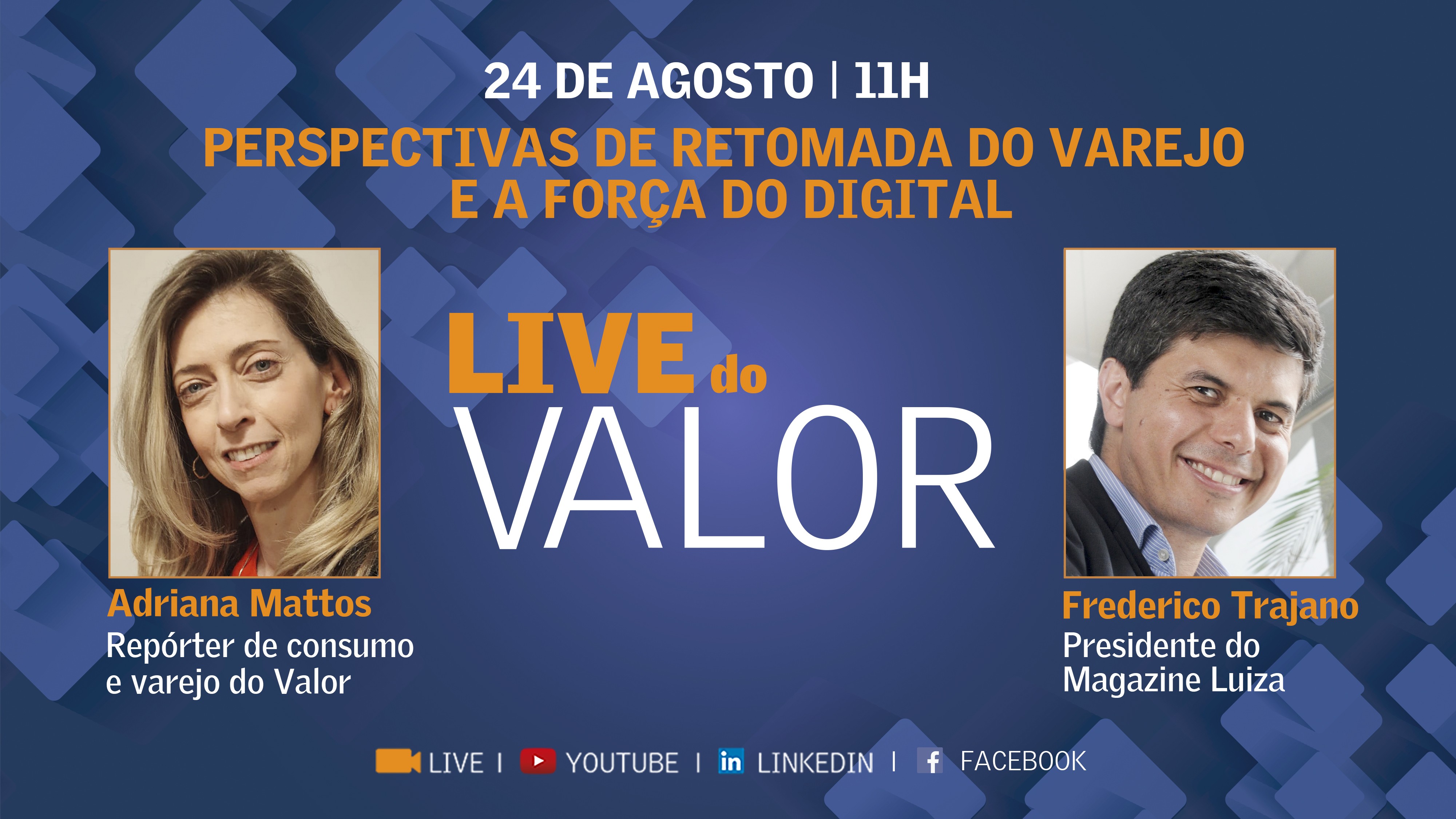 24 DE AGOSTO | 11H

PERSPECTIVAS DE RETOMADA DO VAREJO E A FORÇA DO DIGITAL

LIVE do VALOR

Adriana Mattos
Repórter de consumo e varejo do Valor

Frederico Trajano
Presidente do Magazine Luiza

LIVE | YOUTUBE | in LINKEDIN | f FACEBOOK